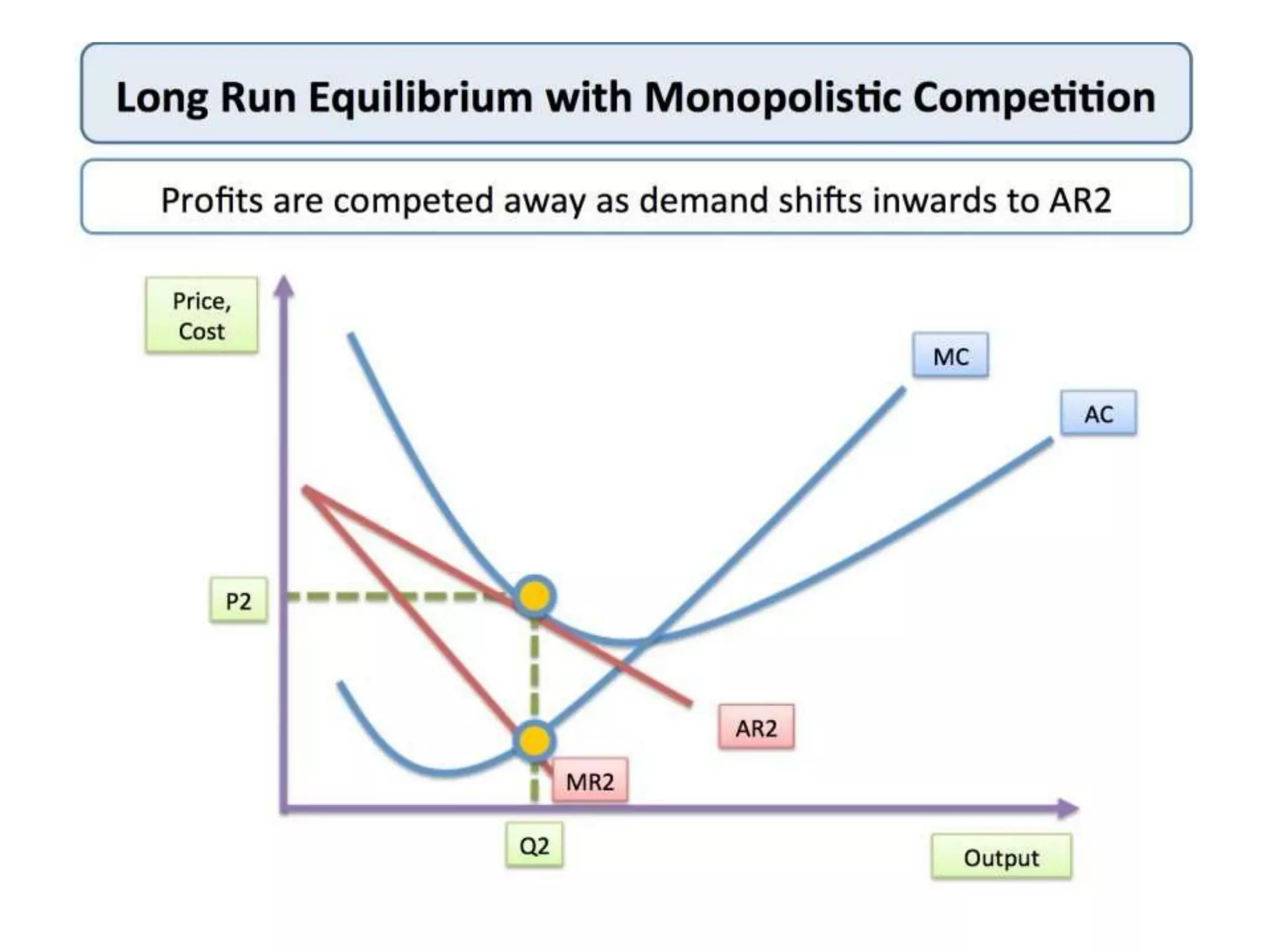 Long Run Equilibrium with Monopolistic Competition

Profits are competed away as demand shifts inwards to AR2

Price, Cost

MC

AC

P2

AR2

MR2

Q2

Output